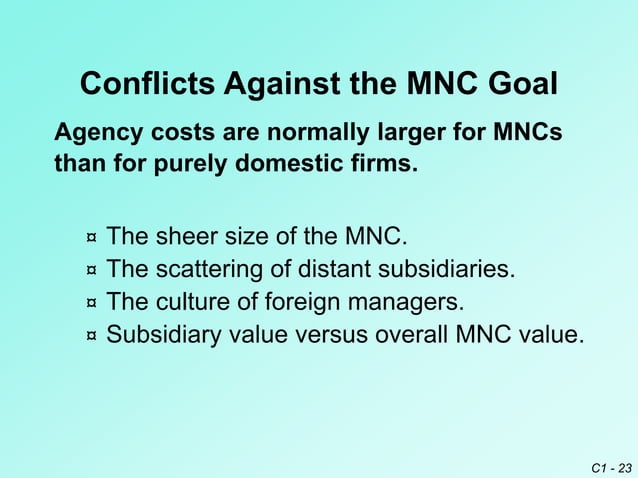 Conflicts Against the MNC Goal

Agency costs are normally larger for MNCs than for purely domestic firms.

¤ The sheer size of the MNC.
¤ The scattering of distant subsidiaries.
¤ The culture of foreign managers.
¤ Subsidiary value versus overall MNC value.

C1 - 23